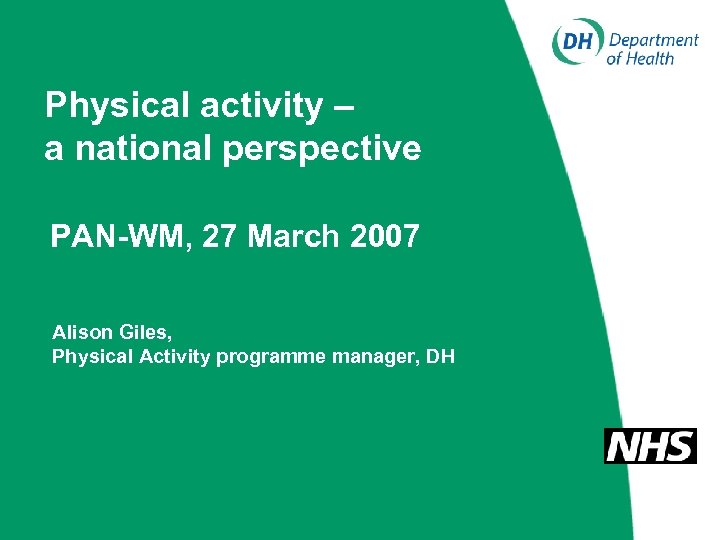 DH Department of Health

Physical activity –
a national perspective

PAN-WM, 27 March 2007

Alison Giles,
Physical Activity programme manager, DH

NHS